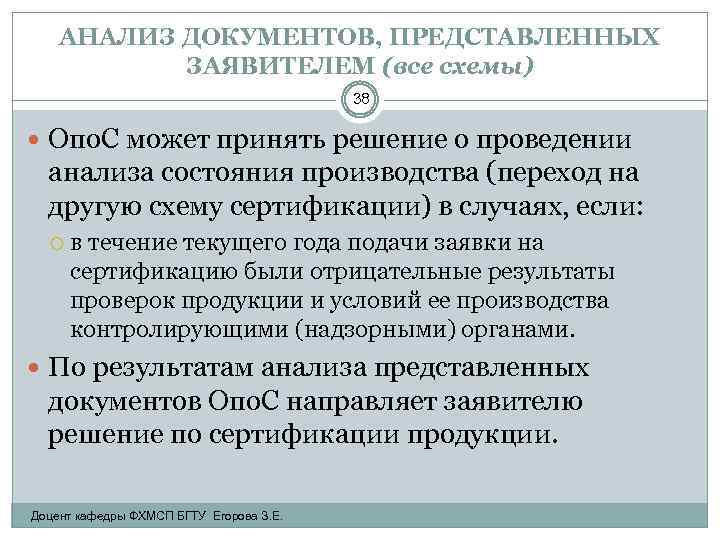 АНАЛИЗ ДОКУМЕНТОВ, ПРЕДСТАВЛЕННЫХ ЗАЯВИТЕЛЕМ (все схемы)

38

ОпоС может принять решение о проведении анализа состояния производства (переход на другую схему сертификации) в случаях, если:

в течение текущего года подачи заявки на сертификацию были отрицательные результаты проверок продукции и условий ее производства контролирующими (надзорными) органами.

По результатам анализа представленных документов ОпоС направляет заявителю решение по сертификации продукции.

Доцент кафедры ФХМСП БГТУ Егорова З.Е.